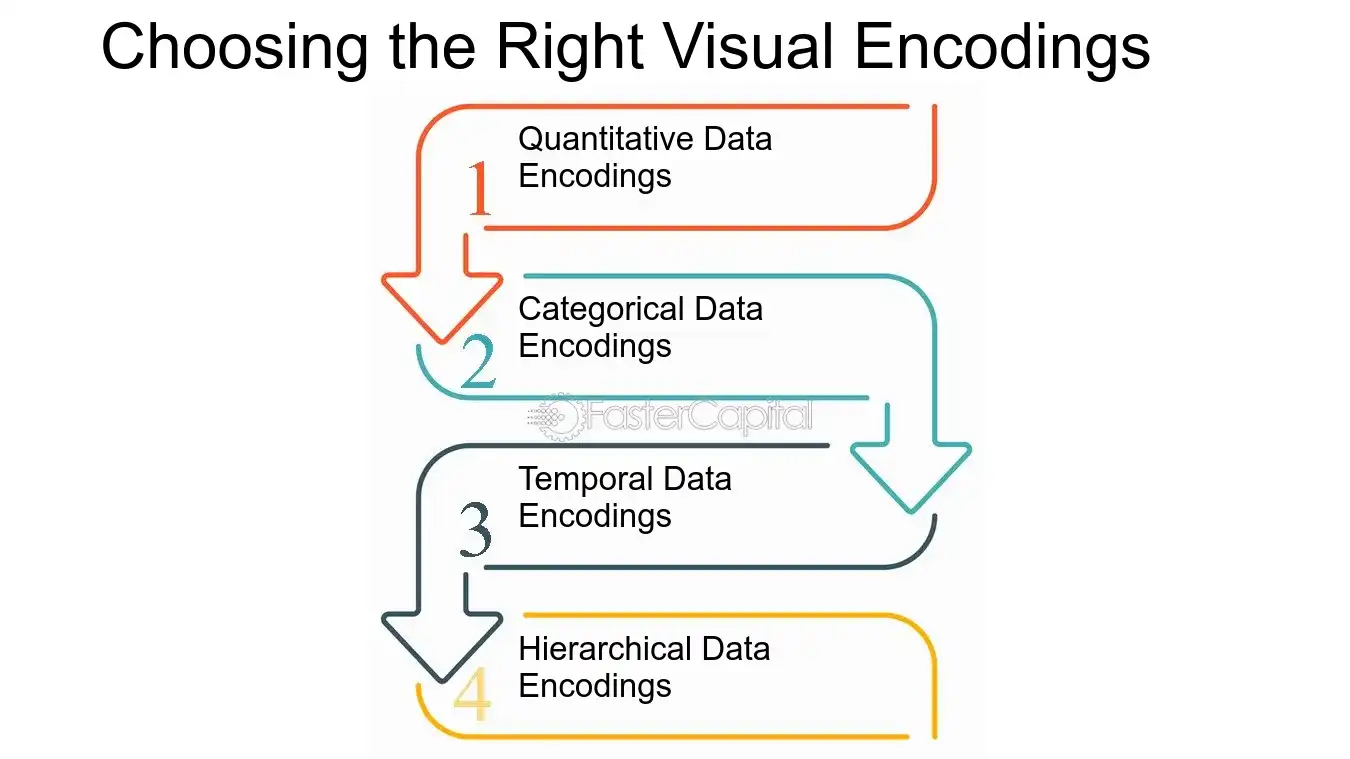 Choosing the Right Visual Encodings

1
Quantitative Data Encodings

2
Categorical Data Encodings

FasterCapital

3
Temporal Data Encodings

4
Hierarchical Data Encodings